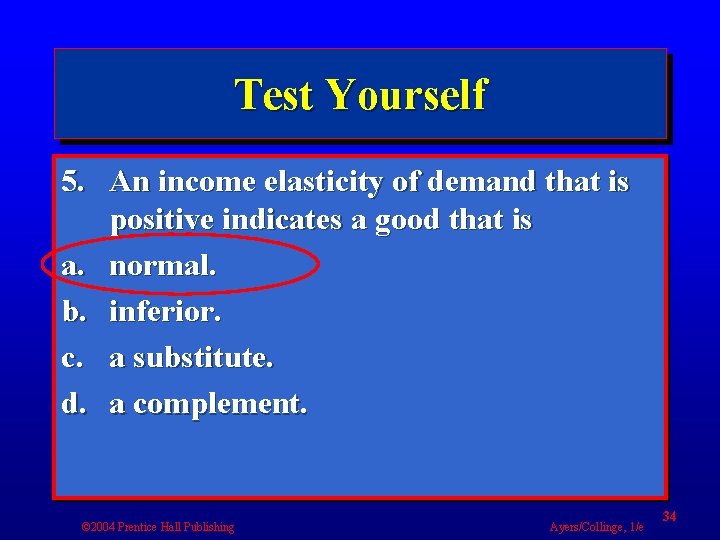 Test Yourself

5. An income elasticity of demand that is positive indicates a good that is

a. normal.

b. inferior.

c. a substitute.

d. a complement.

©2004 Prentice Hall Publishing

Ayers/Collinge, 1/e

34